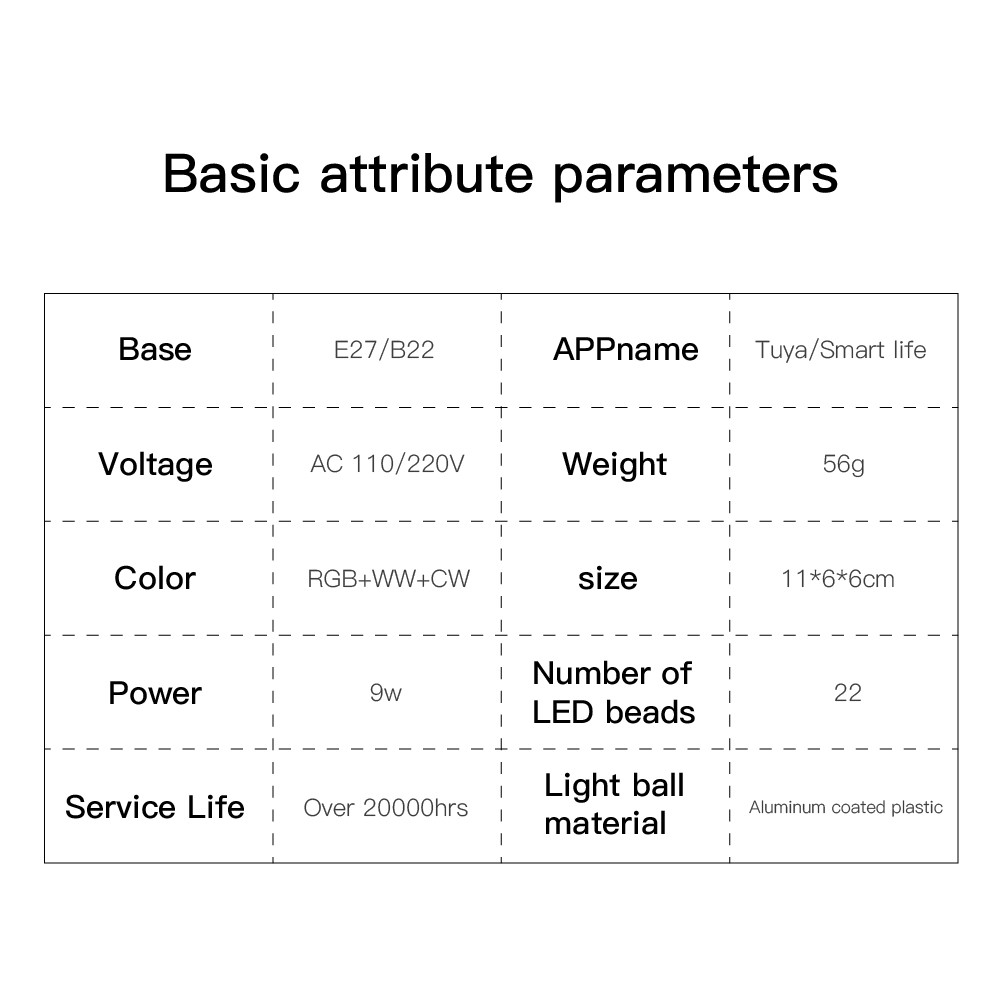 Basic attribute parameters

| Base | E27/B22 | APPname | Tuya/Smart life |
|---|---|---|---|
| Voltage | AC 110/220V | Weight | 56g |
| Color | RGB+WW+CW | size | 11*6*6cm |
| Power | 9w | Number of LED beads | 22 |
| Service Life | Over 20000hrs | Light ball material | Aluminum coated plastic |